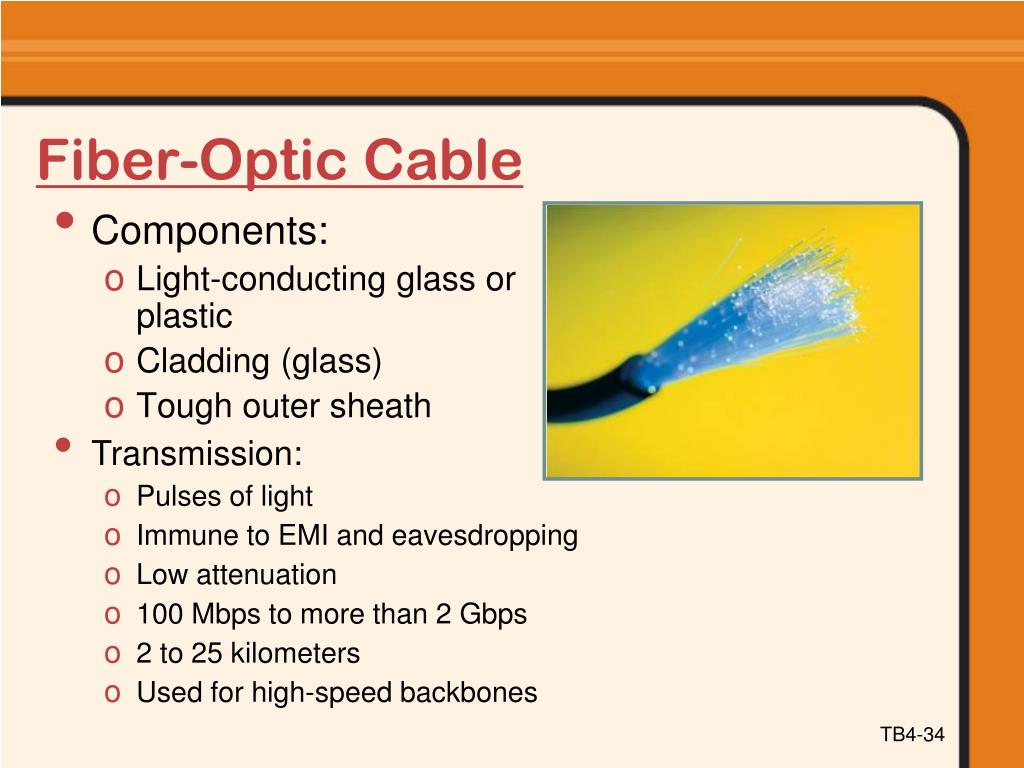 Fiber-Optic Cable

• Components:
  o Light-conducting glass or plastic
  o Cladding (glass)
  o Tough outer sheath
• Transmission:
  o Pulses of light
  o Immune to EMI and eavesdropping
  o Low attenuation
  o 100 Mbps to more than 2 Gbps
  o 2 to 25 kilometers
  o Used for high-speed backbones

TB4-34